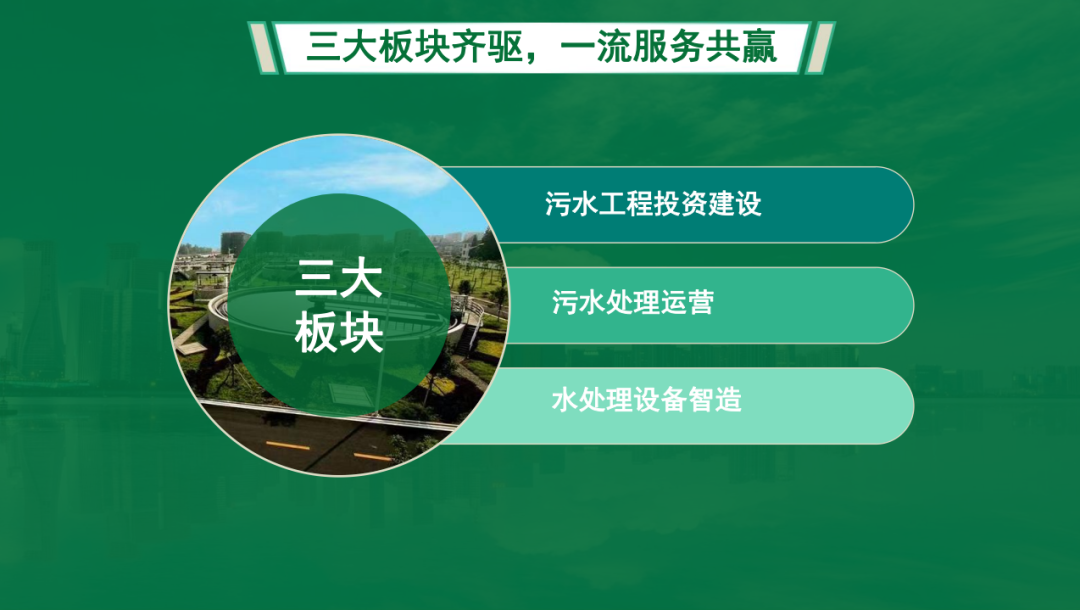 三大板块齐驱，一流服务共赢

三大板块

污水工程投资建设

污水处理运营

水处理设备智造